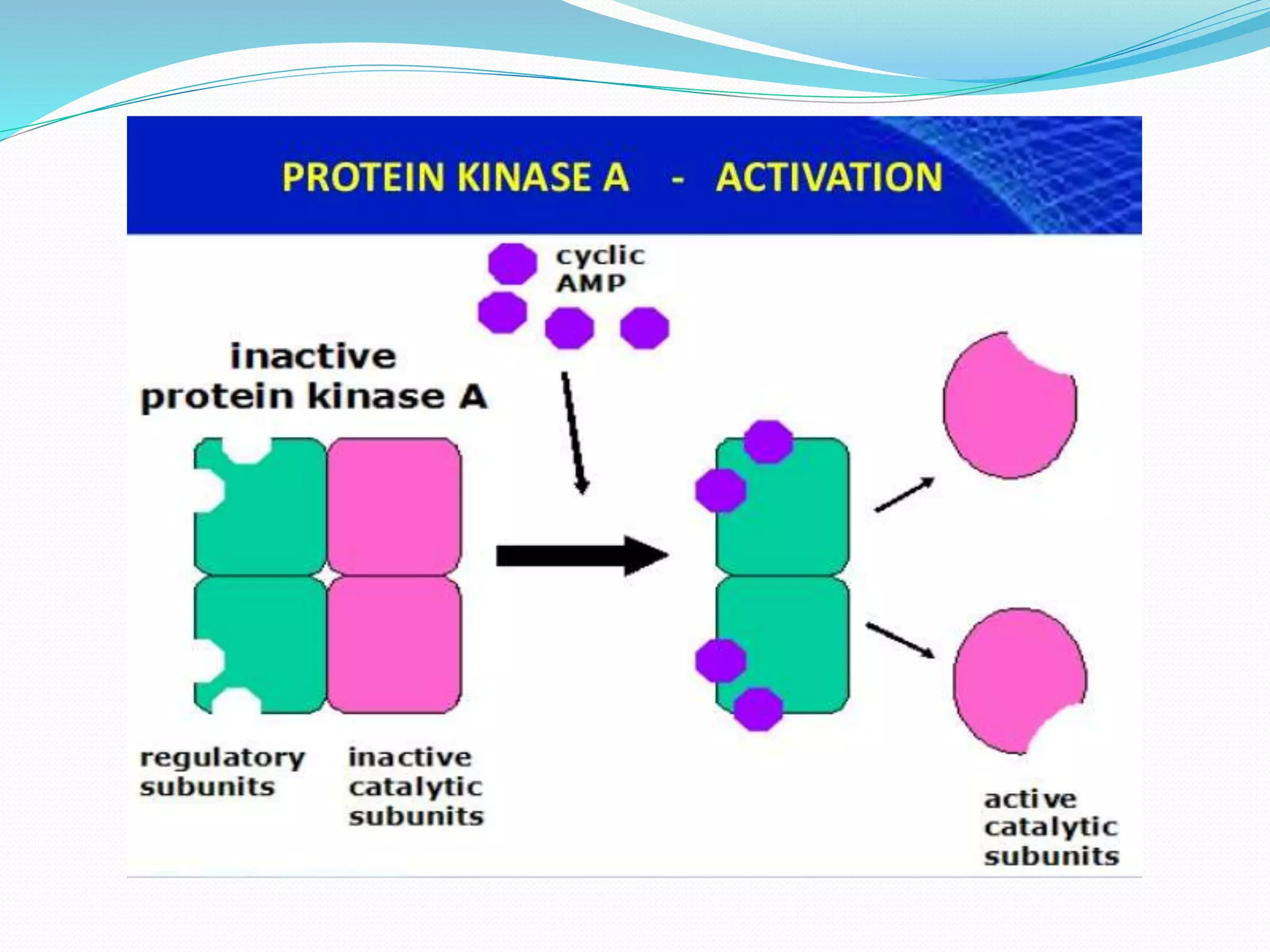 PROTEIN KINASE A - ACTIVATION

cyclic AMP

inactive protein kinase A

regulatory subunits

inactive catalytic subunits

active catalytic subunits